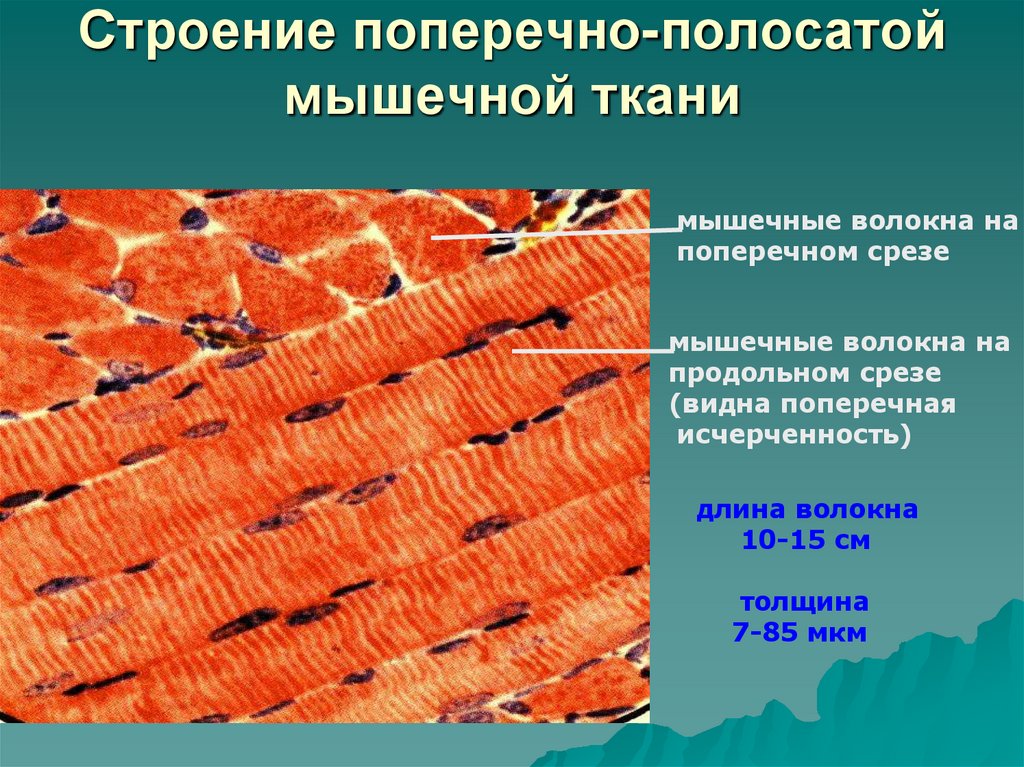 Строение поперечно-полосатой мышечной ткани

мышечные волокна на поперечном срезе

мышечные волокна на продольном срезе (видна поперечная исчерченность)

длина волокна
10-15 см

толщина
7-85 мкм